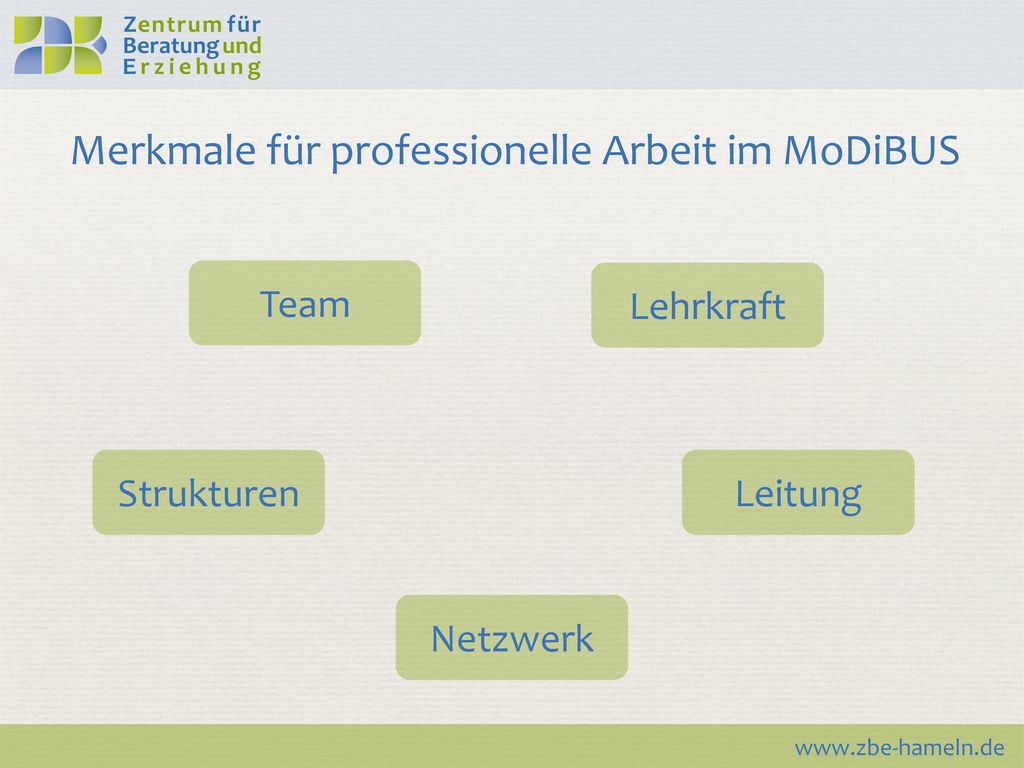 Zentrum für
Beratung und
Erziehung

Merkmale für professionelle Arbeit im MoDiBUS

Team

Lehrkraft

Strukturen

Leitung

Netzwerk

www.zbe-hameln.de